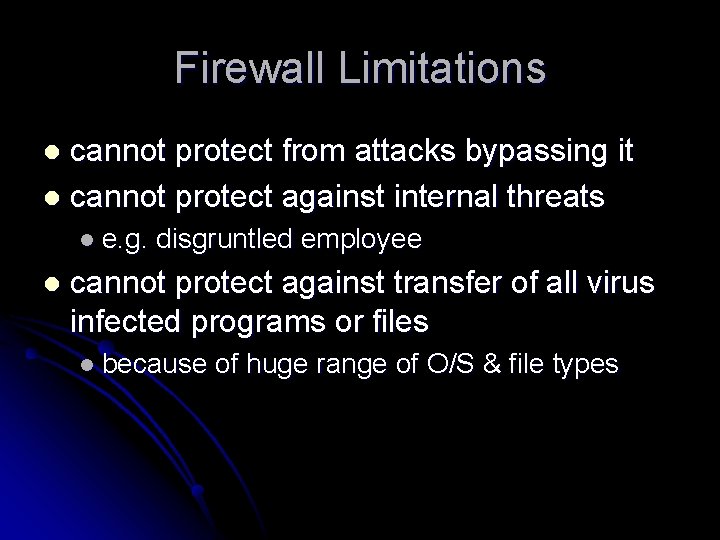 Firewall Limitations

- cannot protect from attacks bypassing it
- cannot protect against internal threats
  - e.g. disgruntled employee
- cannot protect against transfer of all virus infected programs or files
  - because of huge range of O/S & file types